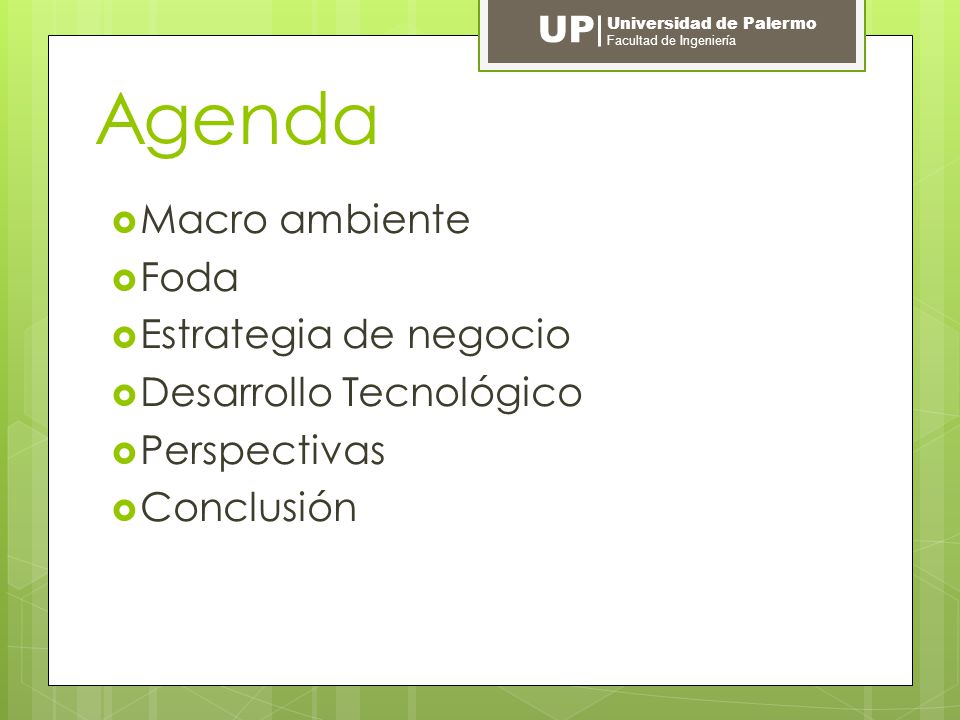 UP | Universidad de Palermo
Facultad de Ingeniería

Agenda

Macro ambiente
Foda
Estrategia de negocio
Desarrollo Tecnológico
Perspectivas
Conclusión